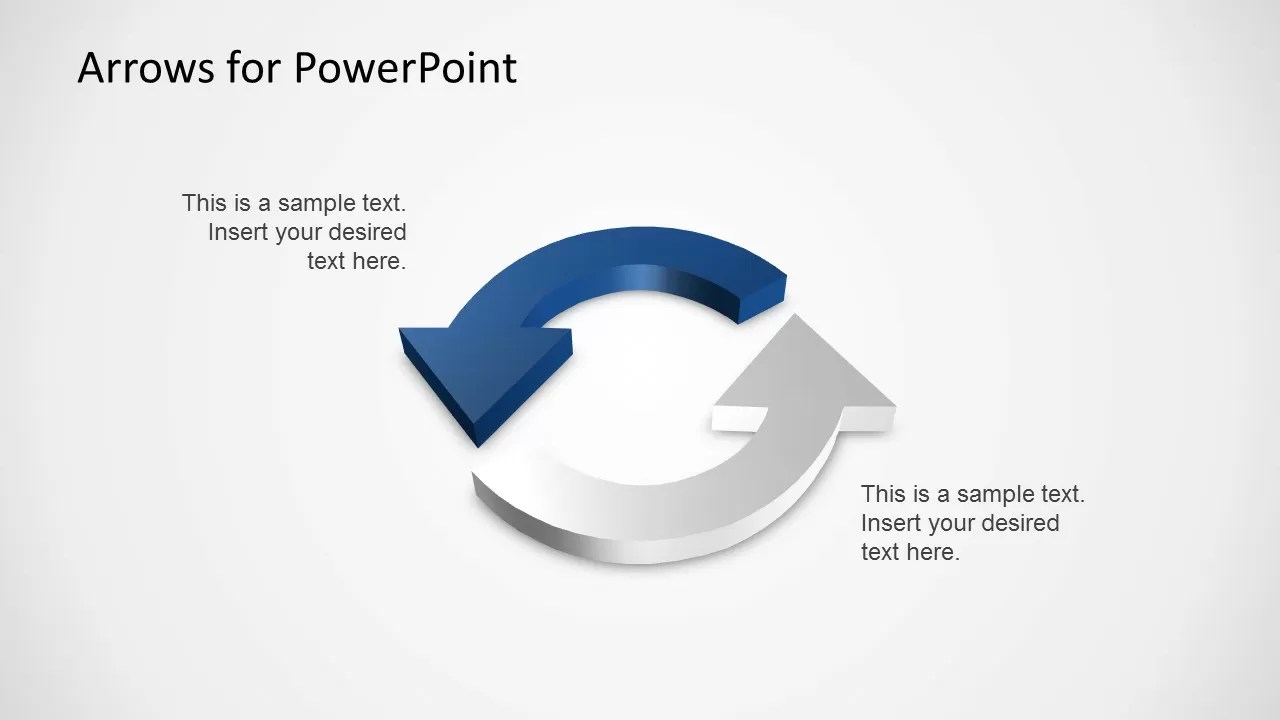 Arrows for PowerPoint

This is a sample text. Insert your desired text here.

This is a sample text. Insert your desired text here.